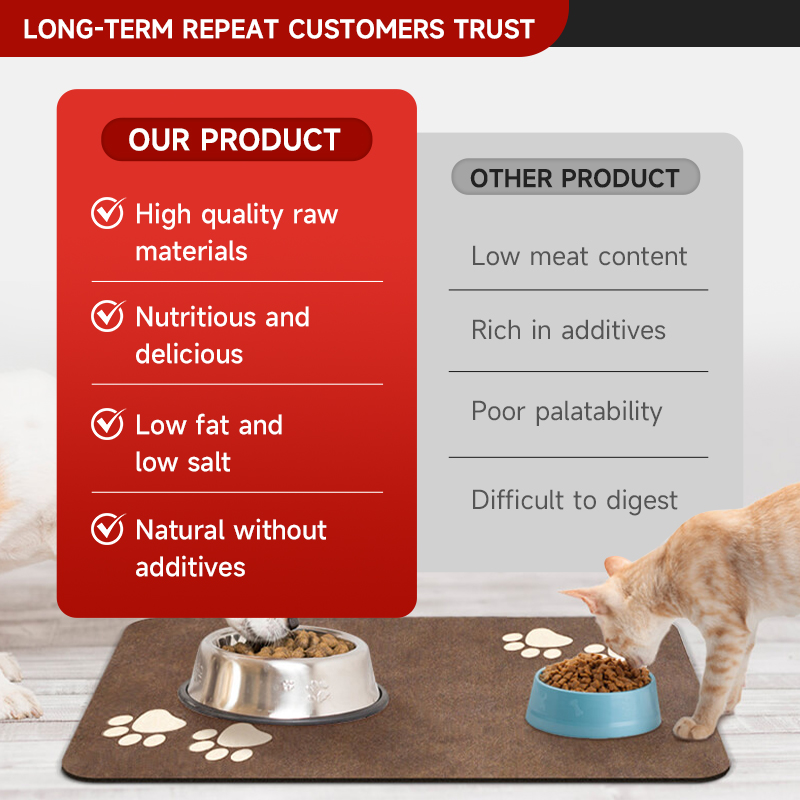 LONG-TERM REPEAT CUSTOMERS TRUST

OUR PRODUCT

High quality raw materials

Nutritious and delicious

Low fat and low salt

Natural without additives

OTHER PRODUCT

Low meat content

Rich in additives

Poor palatability

Difficult to digest